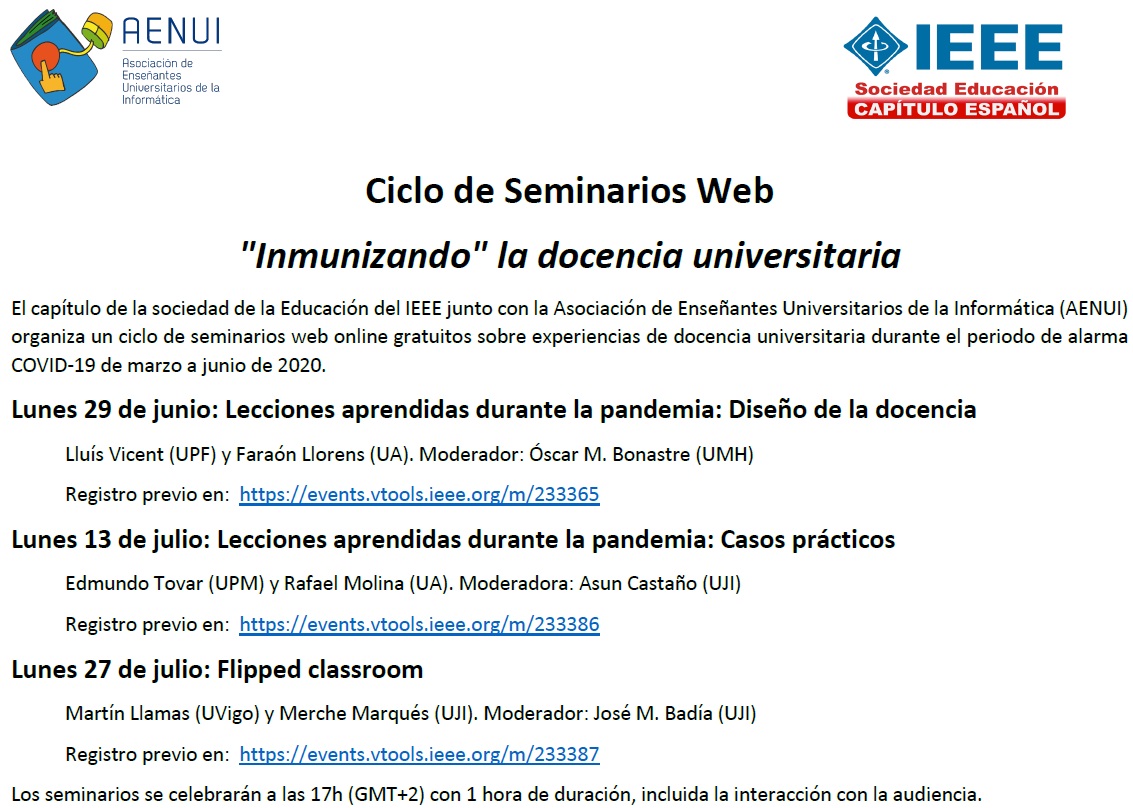 AENUI
Asociación de Enseñantes Universitarios de la Informática

IEEE
Sociedad Educación
CAPÍTULO ESPAÑOL

Ciclo de Seminarios Web

"Inmunizando" la docencia universitaria

El capítulo de la sociedad de la Educación del IEEE junto con la Asociación de Enseñantes Universitarios de la Informática (AENUI) organiza un ciclo de seminarios web online gratuitos sobre experiencias de docencia universitaria durante el periodo de alarma COVID-19 de marzo a junio de 2020.

Lunes 29 de junio: Lecciones aprendidas durante la pandemia: Diseño de la docencia

Lluís Vicent (UPF) y Faraón Llorens (UA). Moderador: Óscar M. Bonastre (UMH)

Registro previo en: https://events.vtools.ieee.org/m/233365

Lunes 13 de julio: Lecciones aprendidas durante la pandemia: Casos prácticos

Edmundo Tovar (UPM) y Rafael Molina (UA). Moderadora: Asun Castaño (UJI)

Registro previo en: https://events.vtools.ieee.org/m/233386

Lunes 27 de julio: Flipped classroom

Martín Llamas (UVigo) y Merche Marqués (UJI). Moderador: José M. Badía (UJI)

Registro previo en: https://events.vtools.ieee.org/m/233387

Los seminarios se celebrarán a las 17h (GMT+2) con 1 hora de duración, incluida la interacción con la audiencia.